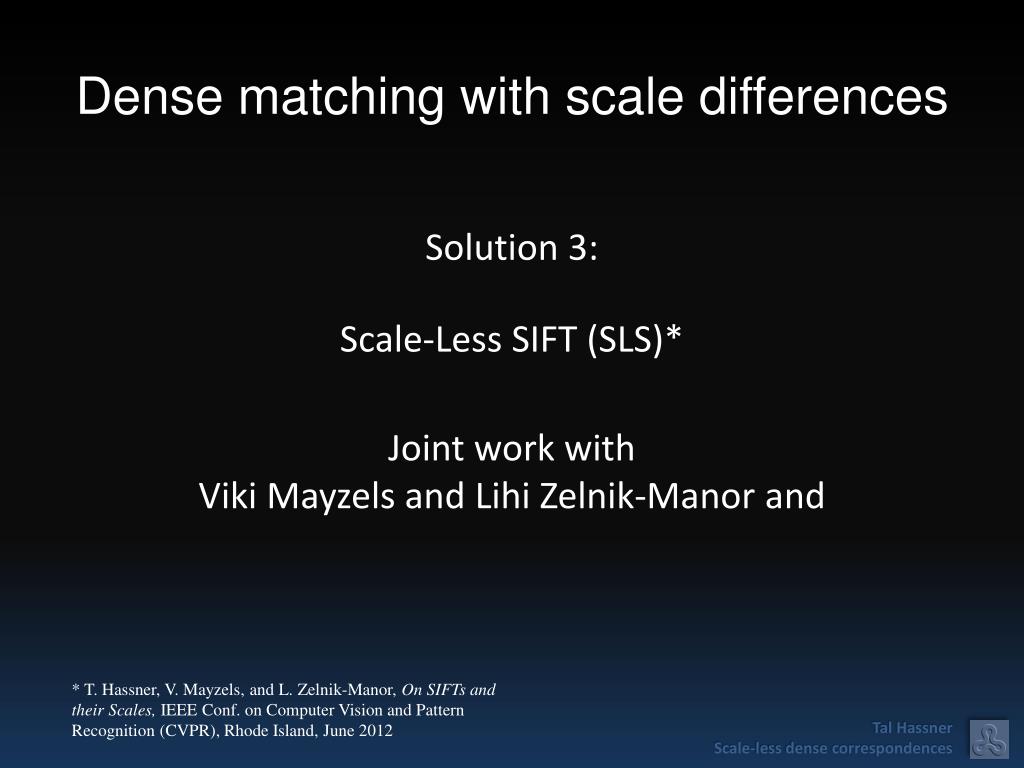 Dense matching with scale differences

Solution 3:

Scale-Less SIFT (SLS)*

Joint work with
Viki Mayzels and Lihi Zelnik-Manor and

* T. Hassner, V. Mayzels, and L. Zelnik-Manor, On SIFTs and their Scales, IEEE Conf. on Computer Vision and Pattern Recognition (CVPR), Rhode Island, June 2012

Tal Hassner
Scale-less dense correspondences